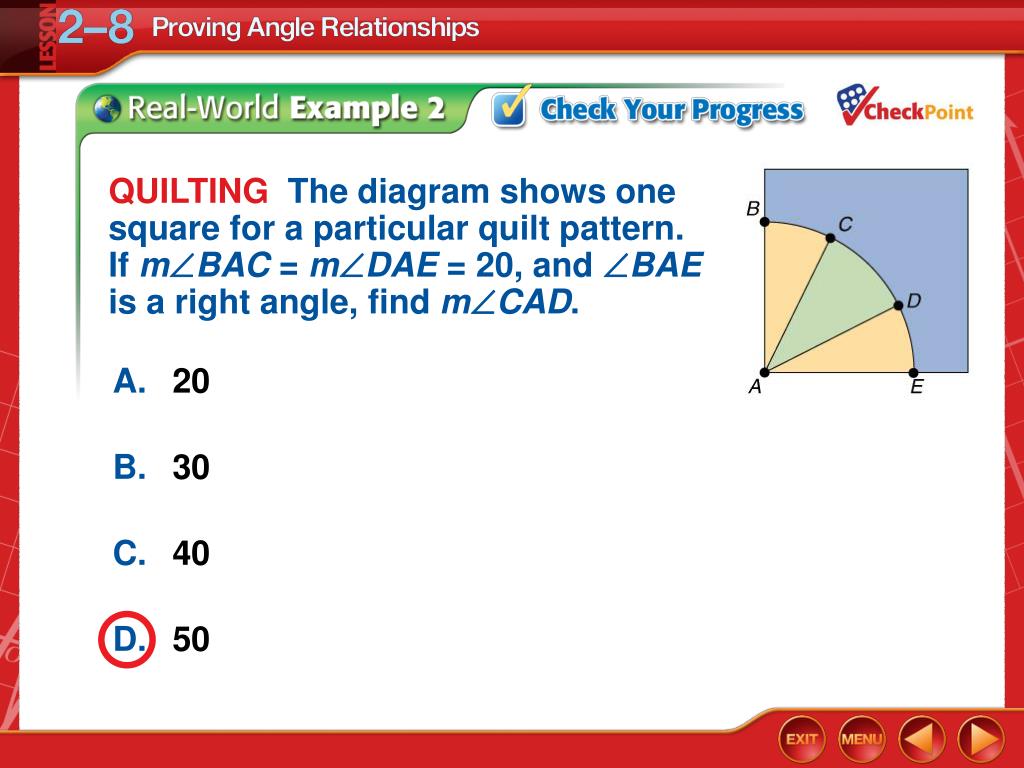 LESSON 2–8 Proving Angle Relationships

Real-World Example 2 Check Your Progress CheckPoint

QUILTING The diagram shows one square for a particular quilt pattern. If $m\angle BAC = m\angle DAE = 20$, and $\angle BAE$ is a right angle, find $m\angle CAD$.

B
C
D
A
E

A. 20

B. 30

C. 40

D. 50

EXIT MENU